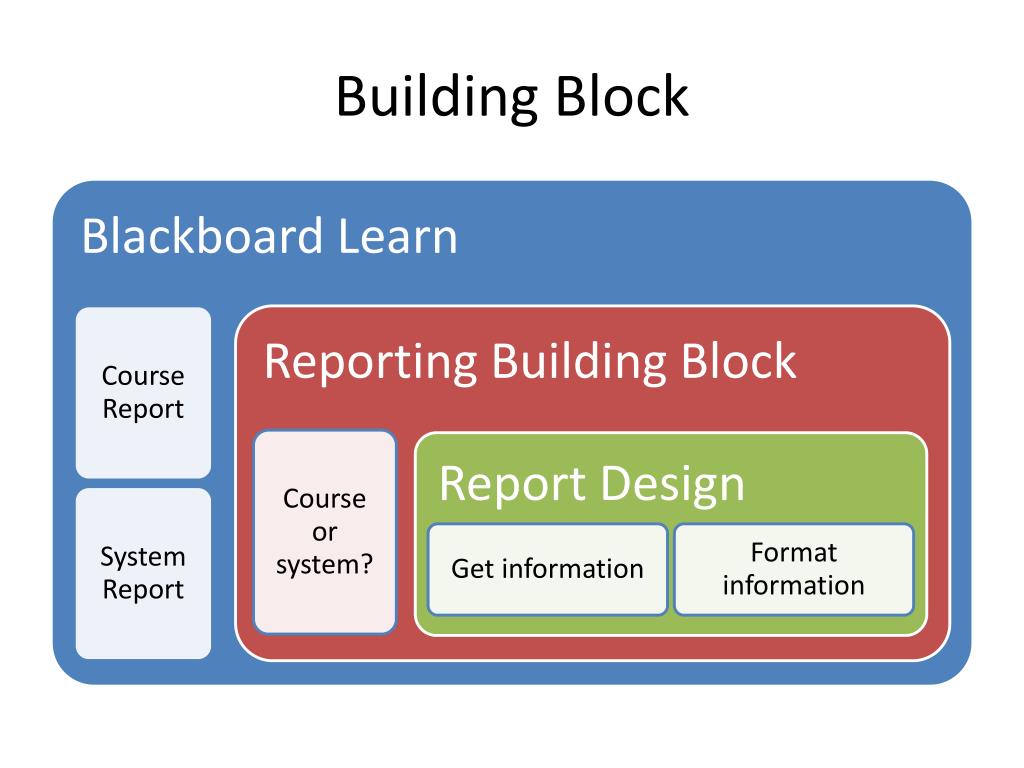 Building Block

Blackboard Learn

Course Report

System Report

Reporting Building Block

Course or system?

Report Design

Get information

Format information